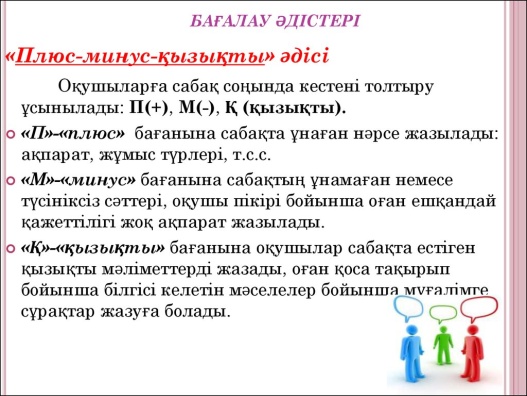 БАҒАЛАУ ӘДІСТЕРІ

«Плюс-минус-қызықты» әдісі

Оқушыларға сабақ соңында кестені толтыру ұсынылады: П(+), М(-), Қ (қызықты).

«П»-«плюс» бағанына сабақта ұнаған нәрсе жазылады: ақпарат, жұмыс түрлері, т.с.с.

«М»-«минус» бағанына сабақтың ұнамаған немесе түсініксіз сәттері, оқушы пікірі бойынша оған ешқандай қажеттілігі жоқ ақпарат жазылады.

«Қ»-«қызықты» бағанына оқушылар сабақта естіген қызықты мәліметтерді жазады, оған қоса тақырып бойынша білгісі келетін мәселелер бойынша мұғалімге сұрақтар жазуға болады.